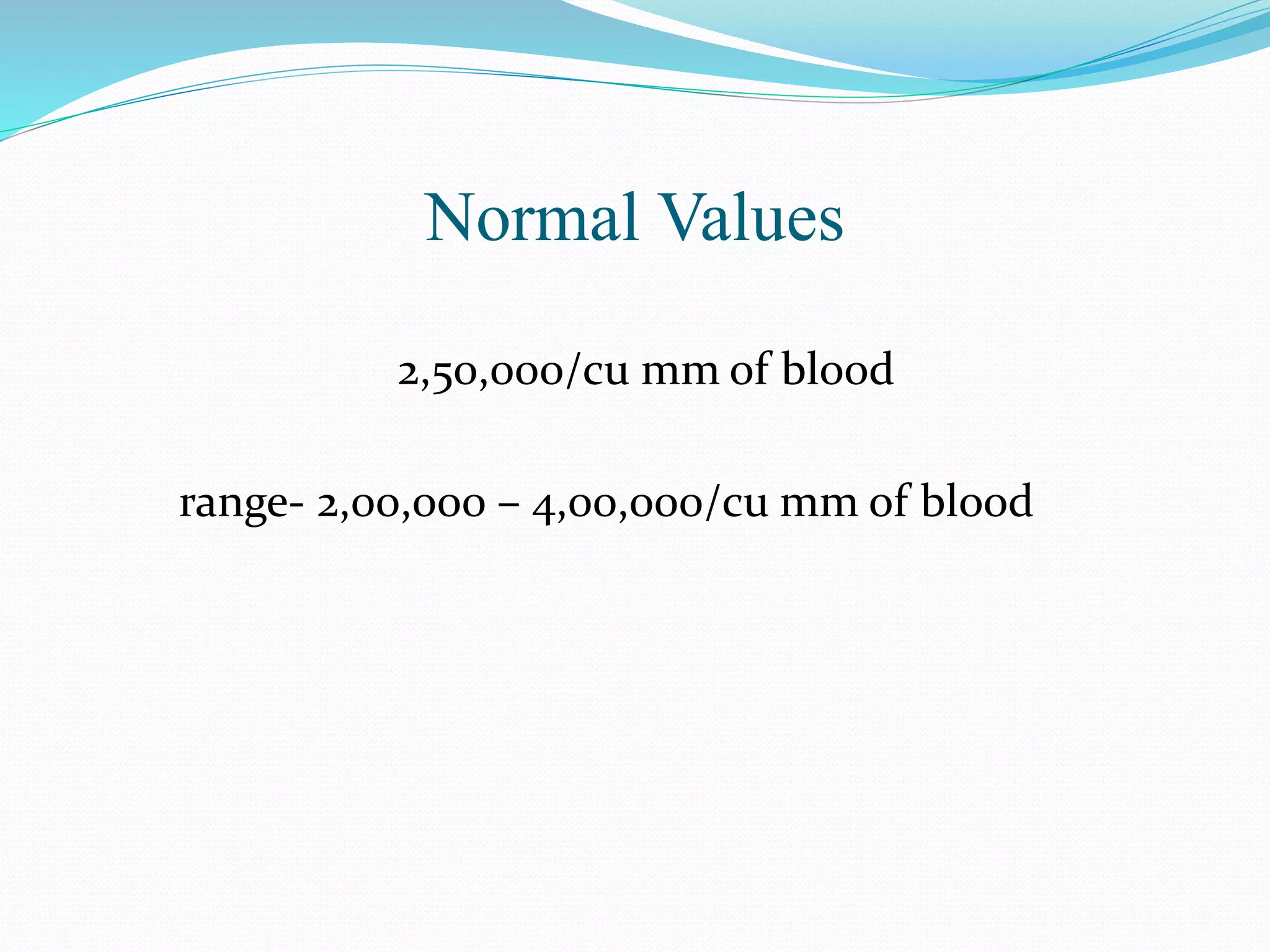 Normal Values

2,50,000/cu mm of blood

range- 2,00,000 – 4,00,000/cu mm of blood